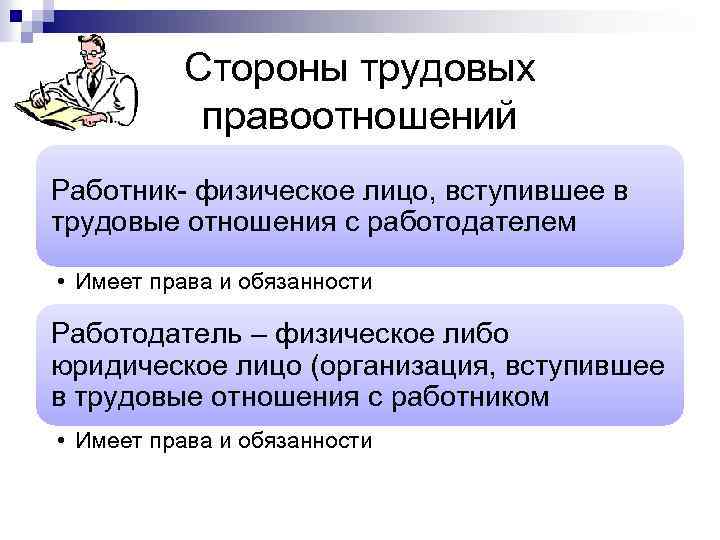 Стороны трудовых правоотношений

Работник- физическое лицо, вступившее в трудовые отношения с работодателем

• Имеет права и обязанности

Работодатель – физическое либо юридическое лицо (организация, вступившее в трудовые отношения с работником

• Имеет права и обязанности